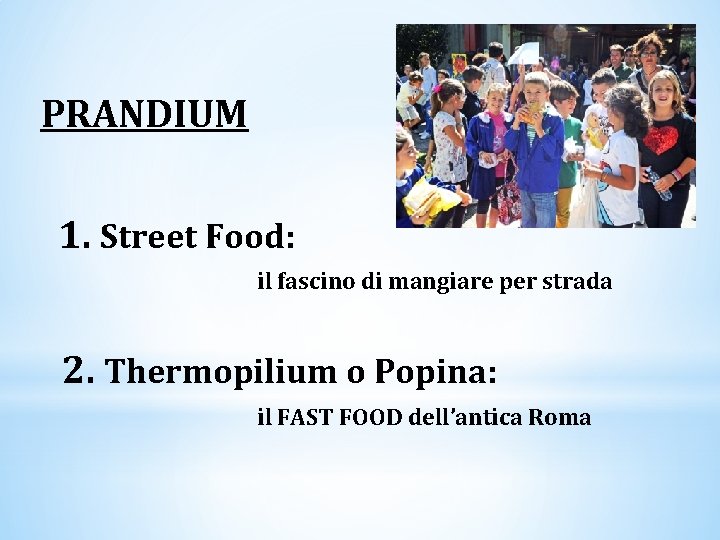 PRANDIUM

1. Street Food:

il fascino di mangiare per strada

2. Thermopilium o Popina:

il FAST FOOD dell'antica Roma